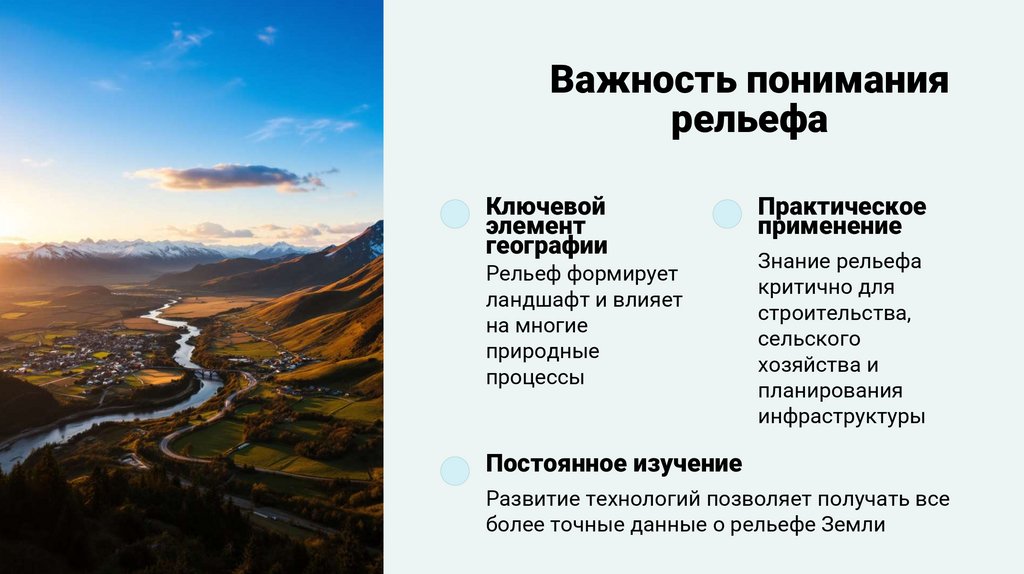 Важность понимания рельефа

Ключевой элемент географии

Рельеф формирует ландшафт и влияет на многие природные процессы

Практическое применение

Знание рельефа критично для строительства, сельского хозяйства и планирования инфраструктуры

Постоянное изучение

Развитие технологий позволяет получать все более точные данные о рельефе Земли